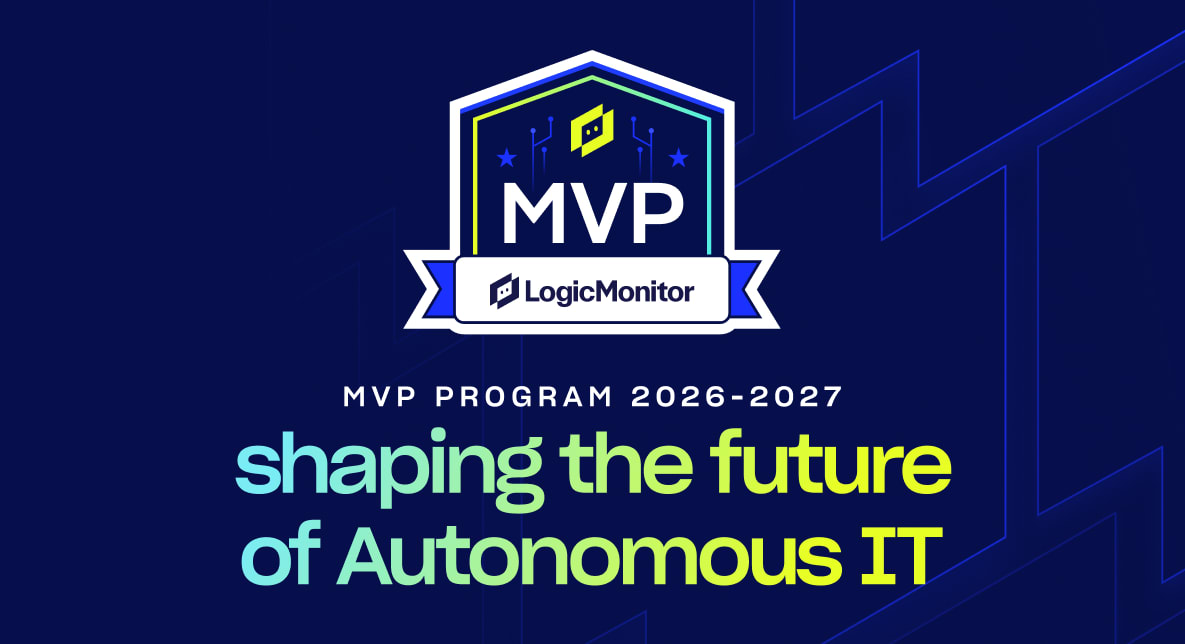 MVP

LogicMonitor

MVP PROGRAM 2026-2027

shaping the future of Autonomous IT